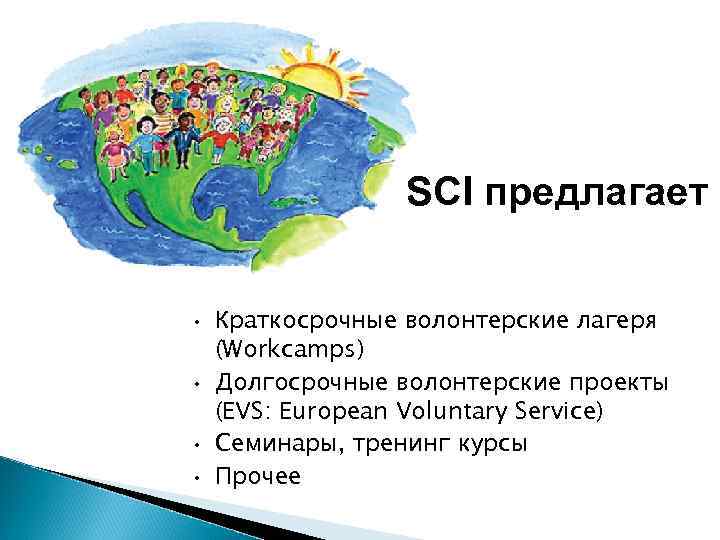 SCI предлагает

• Краткосрочные волонтерские лагеря (Workcamps)
• Долгосрочные волонтерские проекты (EVS: European Voluntary Service)
• Семинары, тренинг курсы
• Прочее